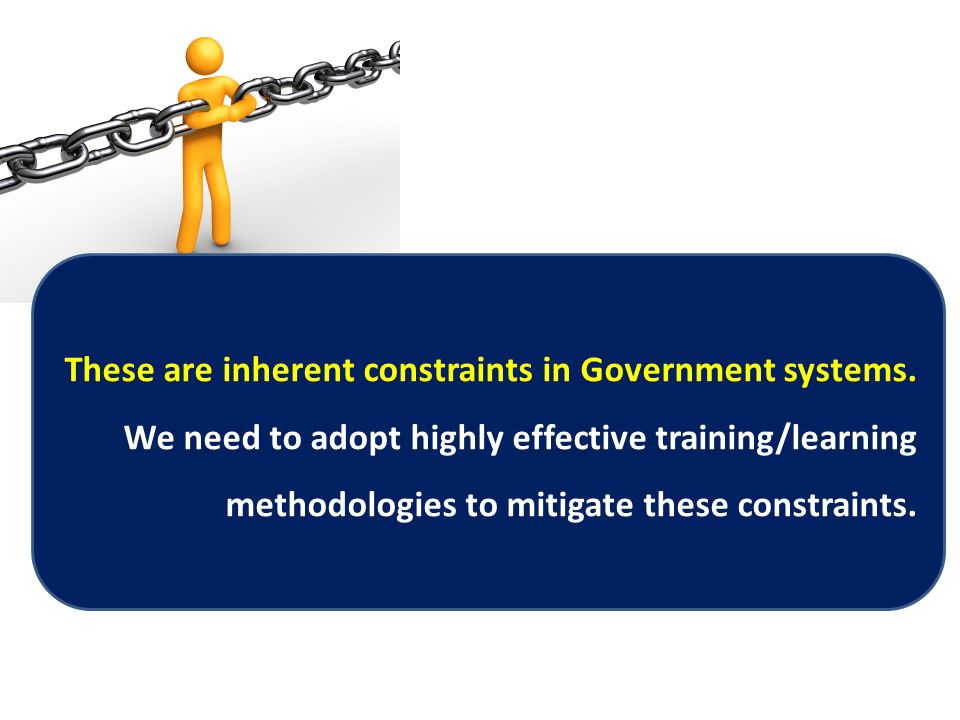 These are inherent constraints in Government systems.

We need to adopt highly effective training/learning methodologies to mitigate these constraints.